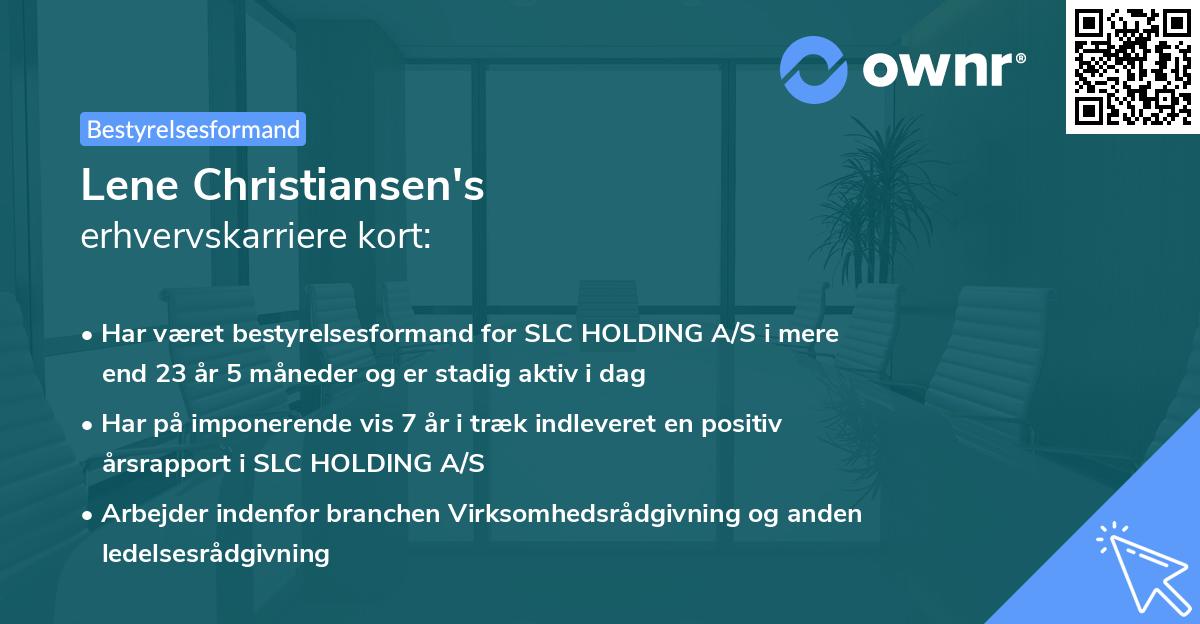 ownr®

Bestyrelsesformand

Lene Christiansen's
erhvervskarriere kort:

• Har været bestyrelsesformand for SLC HOLDING A/S i mere end 23 år 5 måneder og er stadig aktiv i dag

• Har på imponerende vis 7 år i træk indleveret en positiv årsrapport i SLC HOLDING A/S

• Arbejder indenfor branchen Virksomhedsrådgivning og anden ledelsesrådgivning